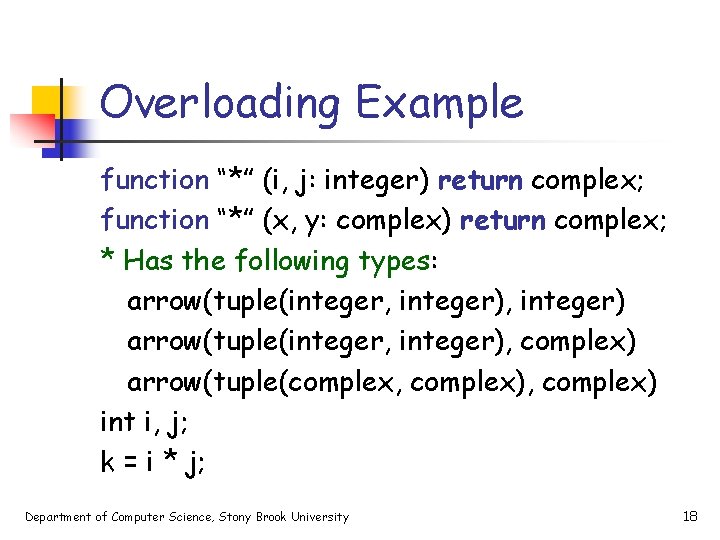 Overloading Example

function “*” (i, j: integer) return complex;
function “*” (x, y: complex) return complex;
* Has the following types:
arrow(tuple(integer, integer), integer)
arrow(tuple(integer, integer), complex)
arrow(tuple(complex, complex), complex)
int i, j;
k = i * j;

Department of Computer Science, Stony Brook University

18